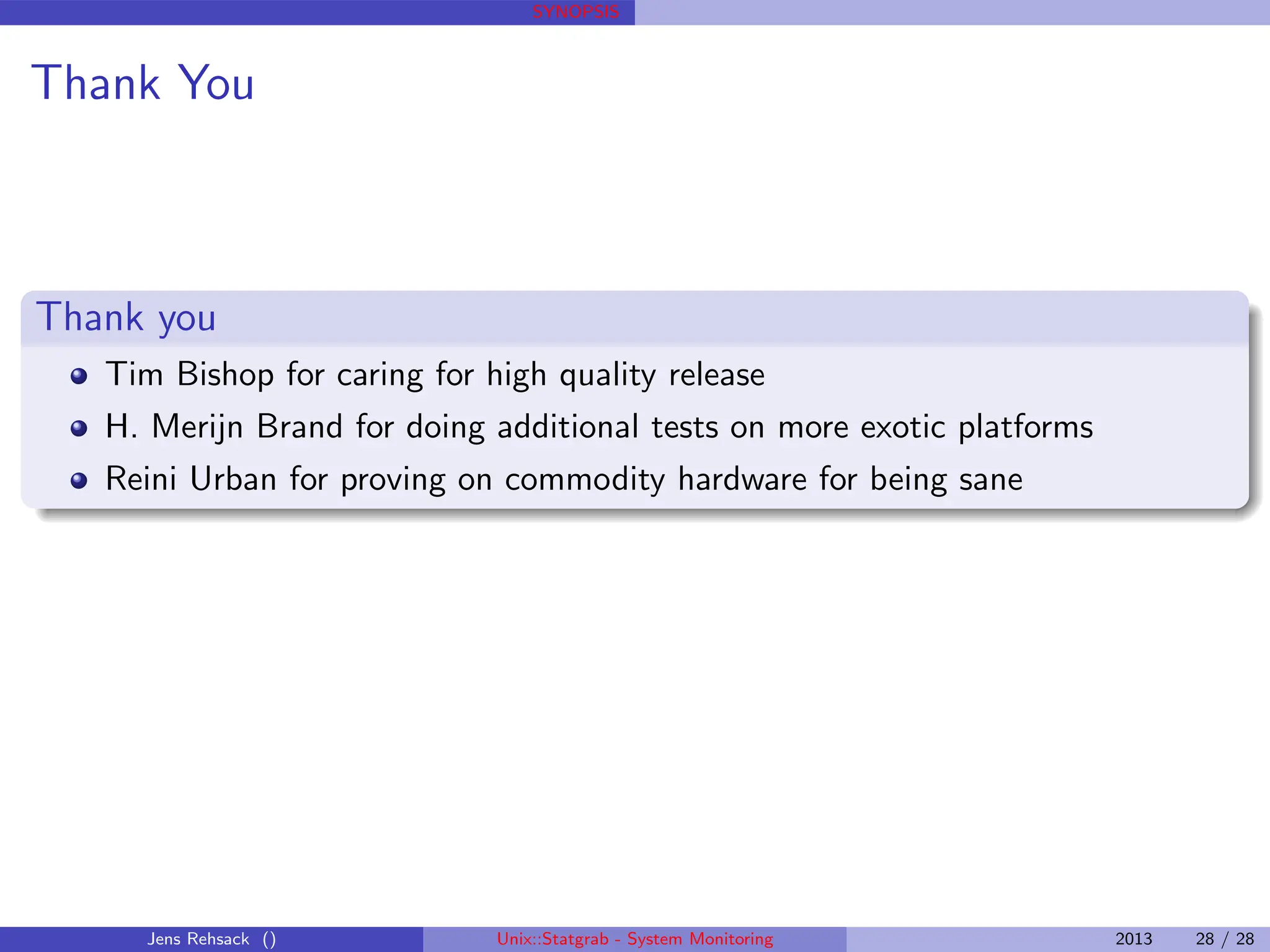 SYNOPSIS

Thank You

Thank you

- Tim Bishop for caring for high quality release
- H. Merijn Brand for doing additional tests on more exotic platforms
- Reini Urban for proving on commodity hardware for being sane

Jens Rehsack () Unix::Statgrab - System Monitoring 2013 28 / 28